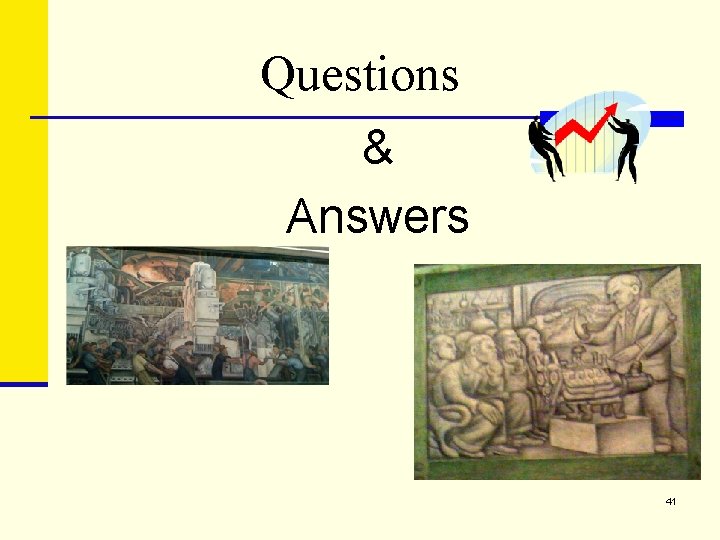 Questions

&

Answers

41